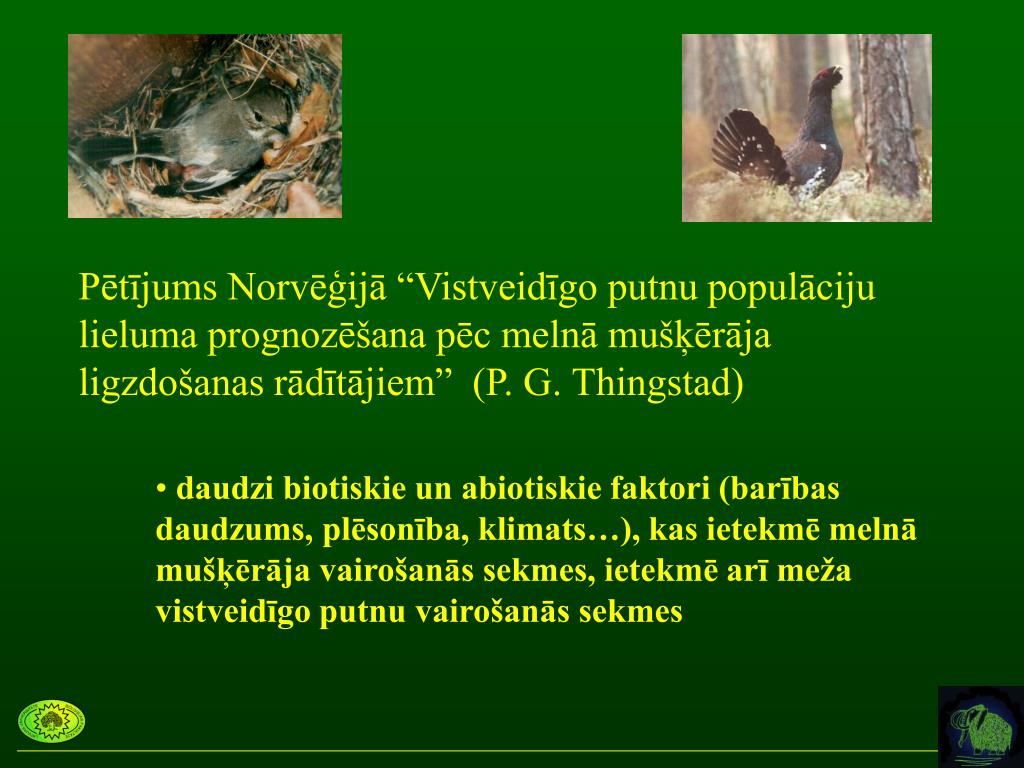 Pētījums Norvēģijā “Vistveidīgo putnu populāciju lieluma prognozēšana pēc melnā mušķērāja ligzdošanas rādītājiem” (P. G. Thingstad)

• daudzi biotiskie un abiotiskie faktori (barības daudzums, plēsonība, klimats…), kas ietekmē melnā mušķērāja vairošanās sekmes, ietekmē arī meža vistveidīgo putnu vairošanās sekmes